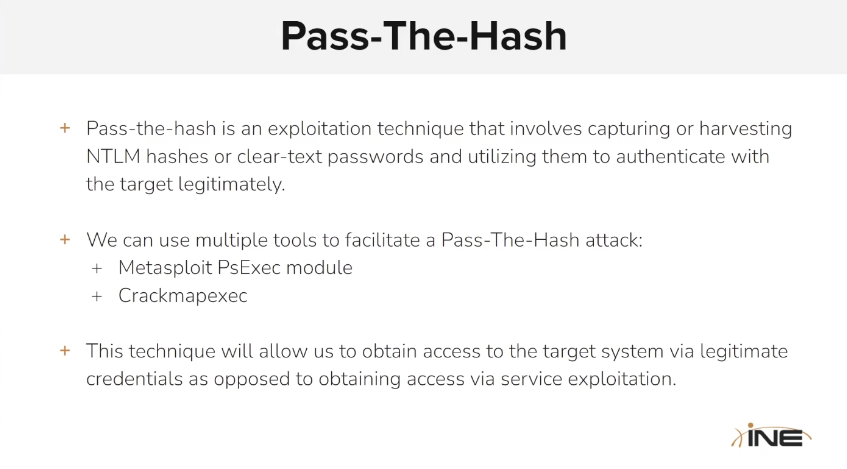 Pass-The-Hash

+ Pass-the-hash is an exploitation technique that involves capturing or harvesting NTLM hashes or clear-text passwords and utilizing them to authenticate with the target legitimately.

+ We can use multiple tools to facilitate a Pass-The-Hash attack:
  + Metasploit PsExec module
  + Crackmapexec

+ This technique will allow us to obtain access to the target system via legitimate credentials as opposed to obtaining access via service exploitation.

INE